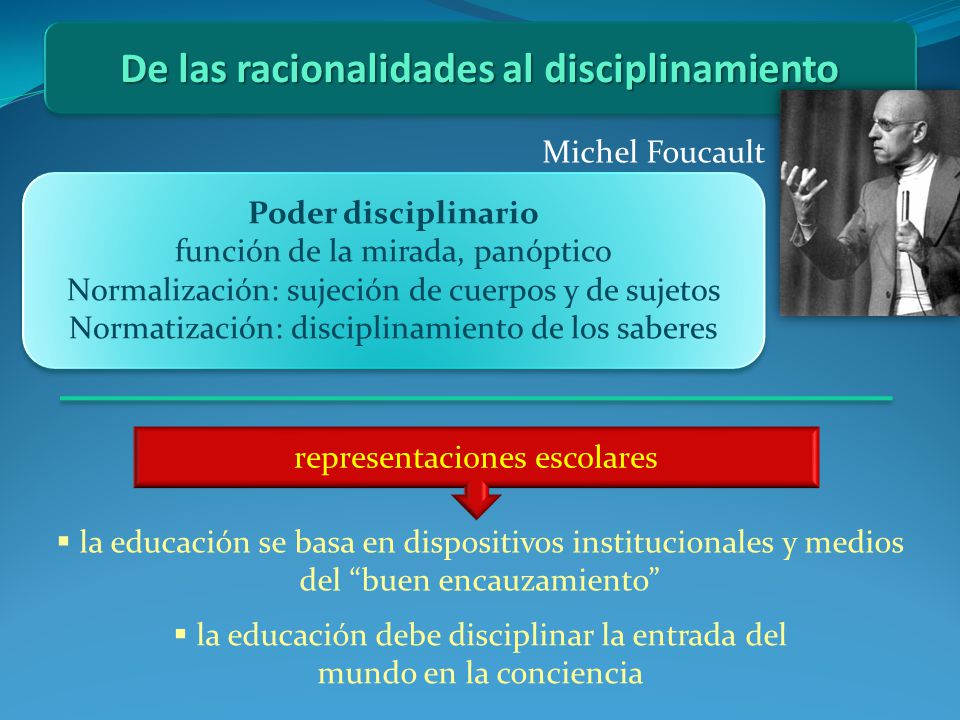 De las racionalidades al disciplinamiento

Michel Foucault

Poder disciplinario
función de la mirada, panóptico
Normalización: sujeción de cuerpos y de sujetos
Normatización: disciplinamiento de los saberes

representaciones escolares

▪ la educación se basa en dispositivos institucionales y medios del “buen encauzamiento”

▪ la educación debe disciplinar la entrada del mundo en la conciencia